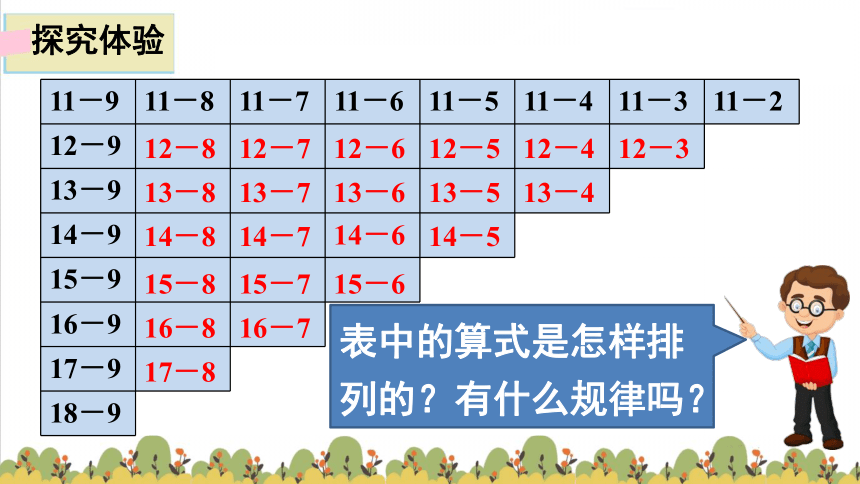 探究体验

| 11－9 | 11－8 | 11－7 | 11－6 | 11－5 | 11－4 | 11－3 | 11－2 |
|---|---|---|---|---|---|---|---|
| 12－9 | 12－8 | 12－7 | 12－6 | 12－5 | 12－4 | 12－3 | |
| 13－9 | 13－8 | 13－7 | 13－6 | 13－5 | 13－4 | | |
| 14－9 | 14－8 | 14－7 | 14－6 | 14－5 | | | |
| 15－9 | 15－8 | 15－7 | 15－6 | | | | |
| 16－9 | 16－8 | 16－7 | | | | | |
| 17－9 | 17－8 | | | | | | |
| 18－9 | | | | | | | |

表中的算式是怎样排列的？有什么规律吗？